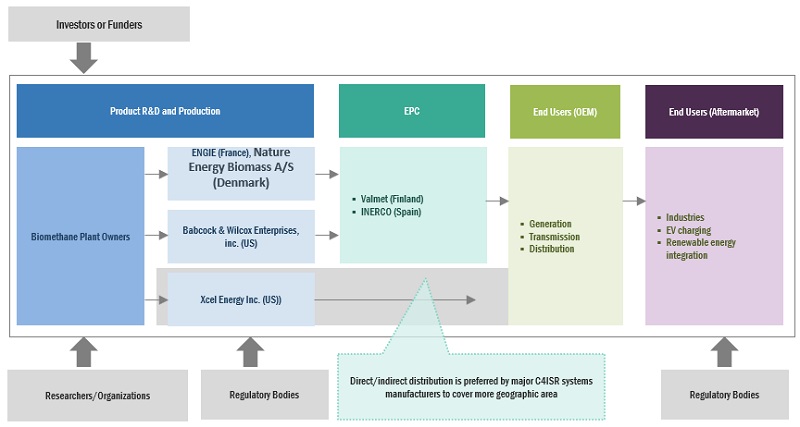 Investors or Funders

Product R&D and Production

EPC

End Users (OEM)

End Users (Aftermarket)

Biomethane Plant Owners

ENGIE (France), Nature Energy Biomass A/S (Denmark)

Babcock & Wilcox Enterprises, inc. (US)

Xcel Energy Inc. (US))

- Valmet (Finland)
- INERCO (Spain)

- Generation
- Transmission
- Distribution

- Industries
- EV charging
- Renewable energy integration

Researchers/Organizations

Regulatory Bodies

Direct/indirect distribution is preferred by major C4ISR systems manufacturers to cover more geographic area

Regulatory Bodies